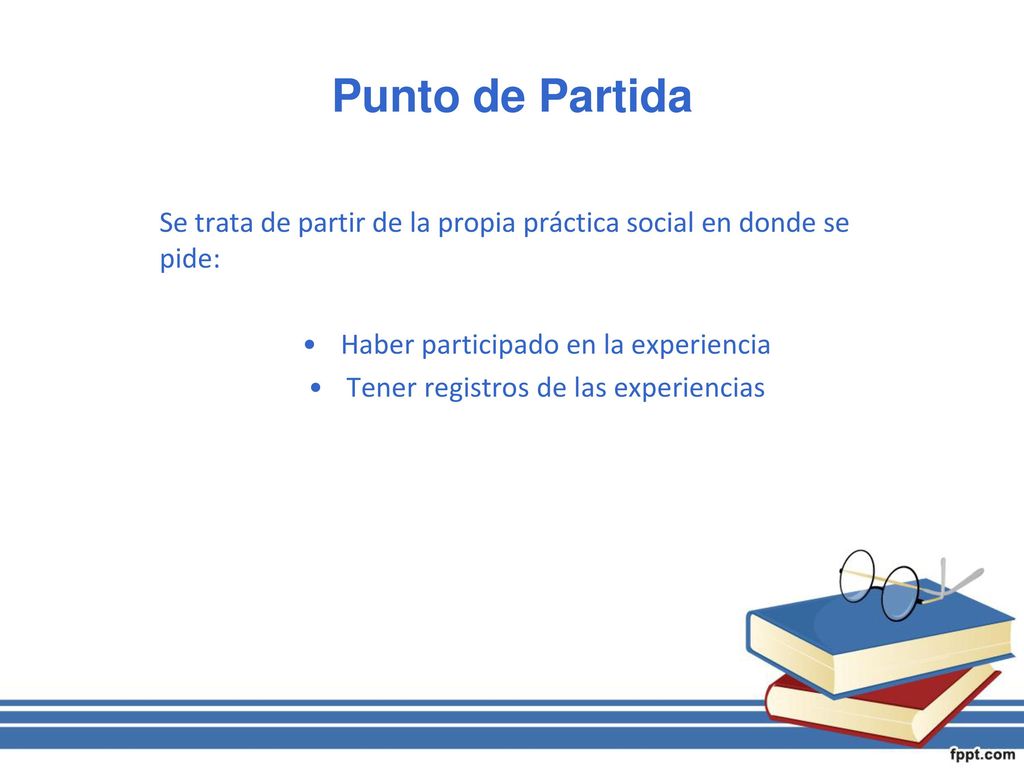 Punto de Partida

Se trata de partir de la propia práctica social en donde se pide:

• Haber participado en la experiencia
• Tener registros de las experiencias

fppt.com